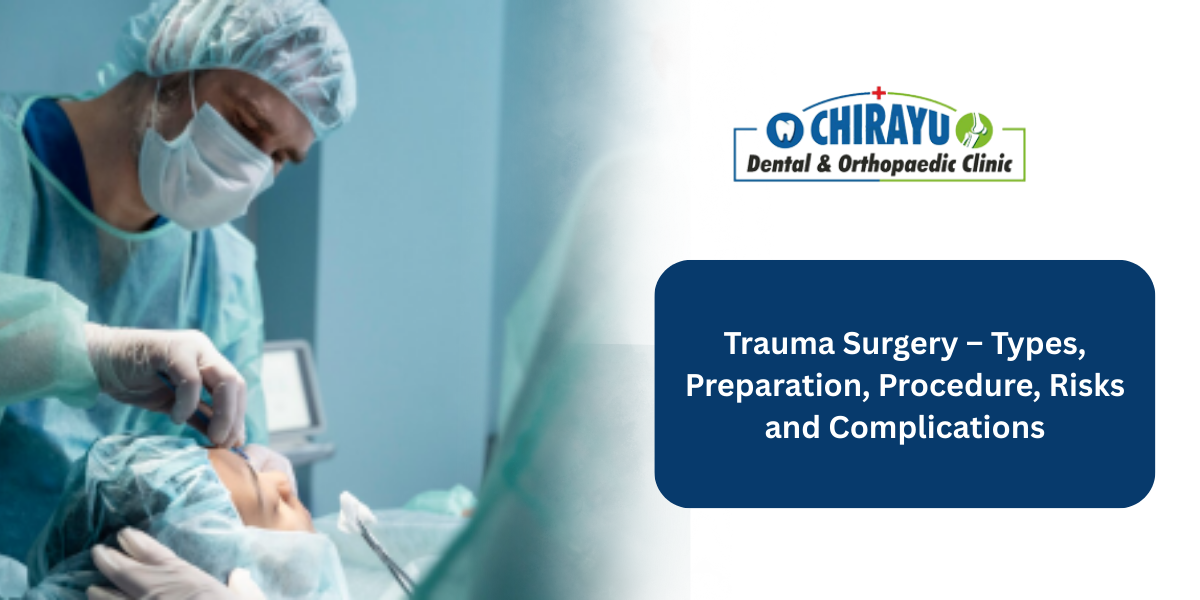 CHIRAYU
Dental & Orthopaedic Clinic

Trauma Surgery – Types, Preparation, Procedure, Risks and Complications